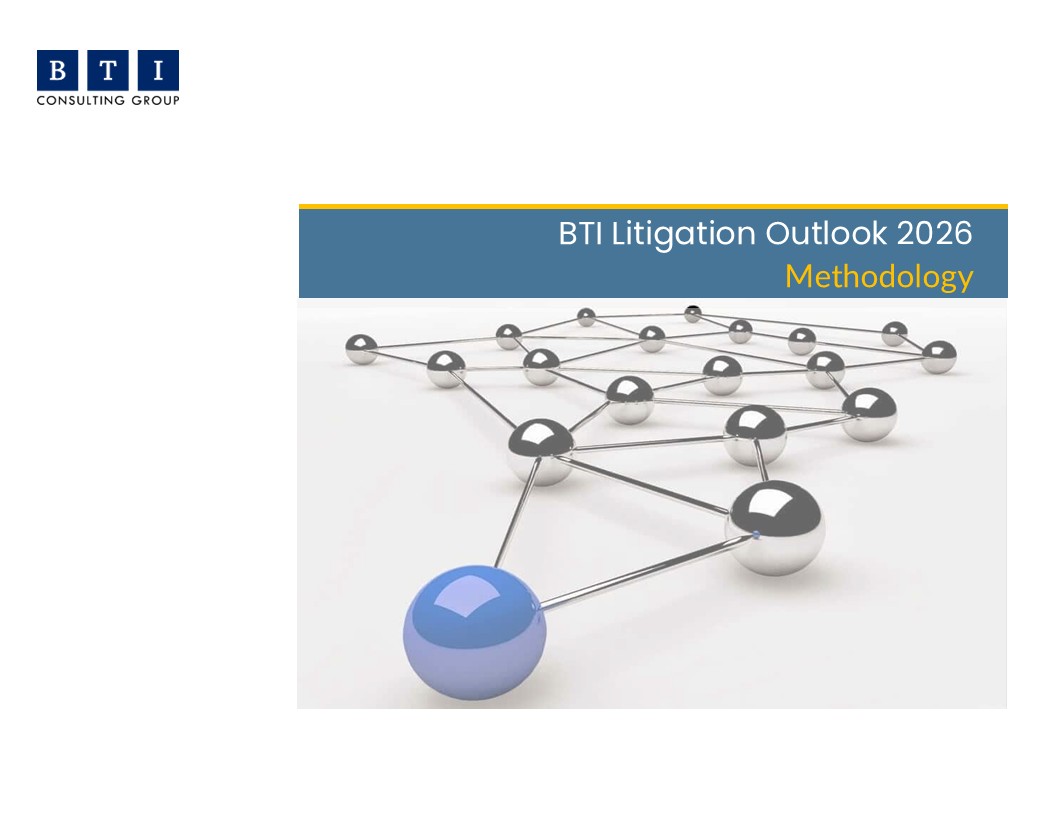 B T I
CONSULTING GROUP

BTI Litigation Outlook 2026
Methodology